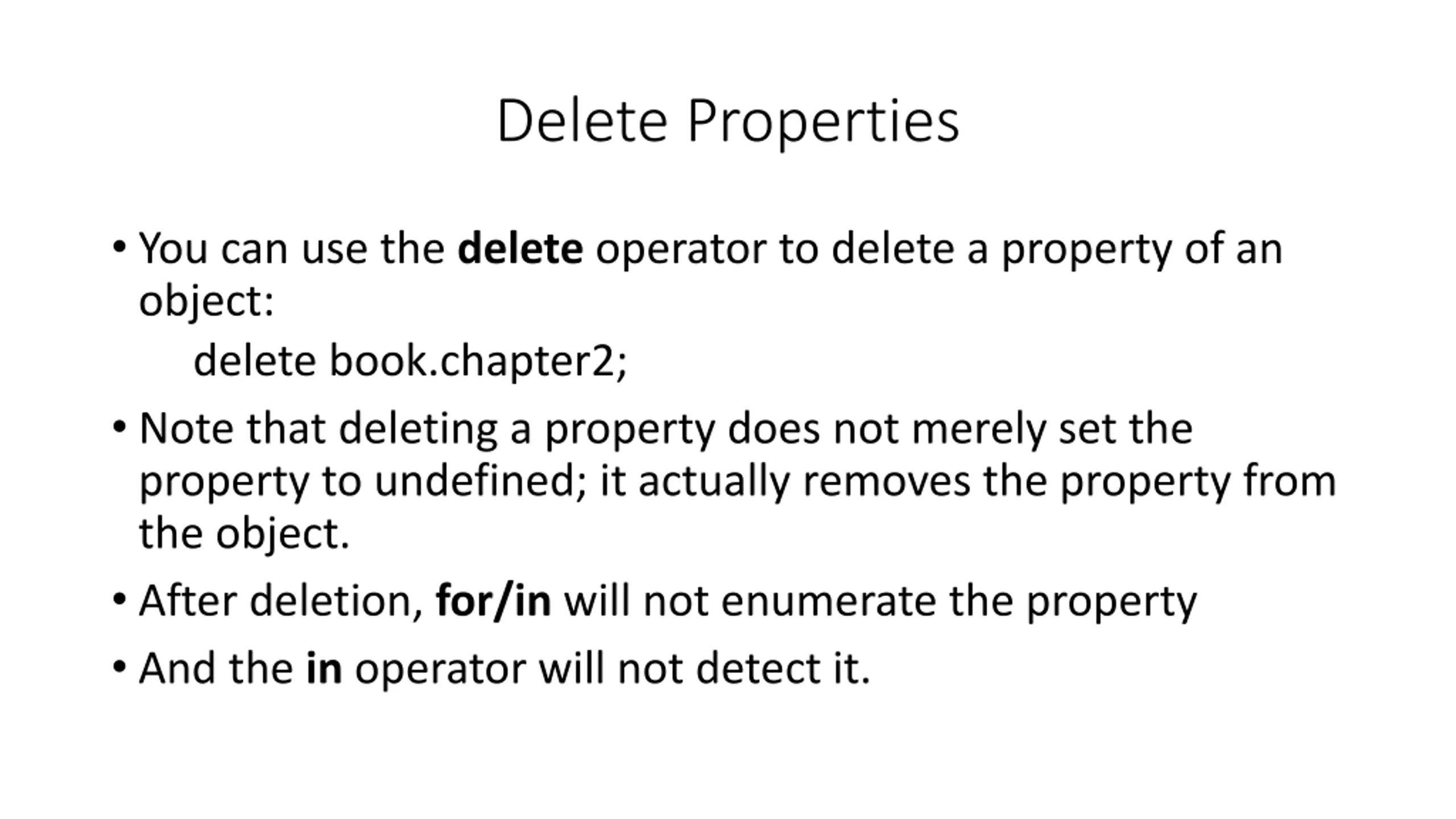 Delete Properties

• You can use the delete operator to delete a property of an object:

delete book.chapter2;

• Note that deleting a property does not merely set the property to undefined; it actually removes the property from the object.

• After deletion, for/in will not enumerate the property

• And the in operator will not detect it.